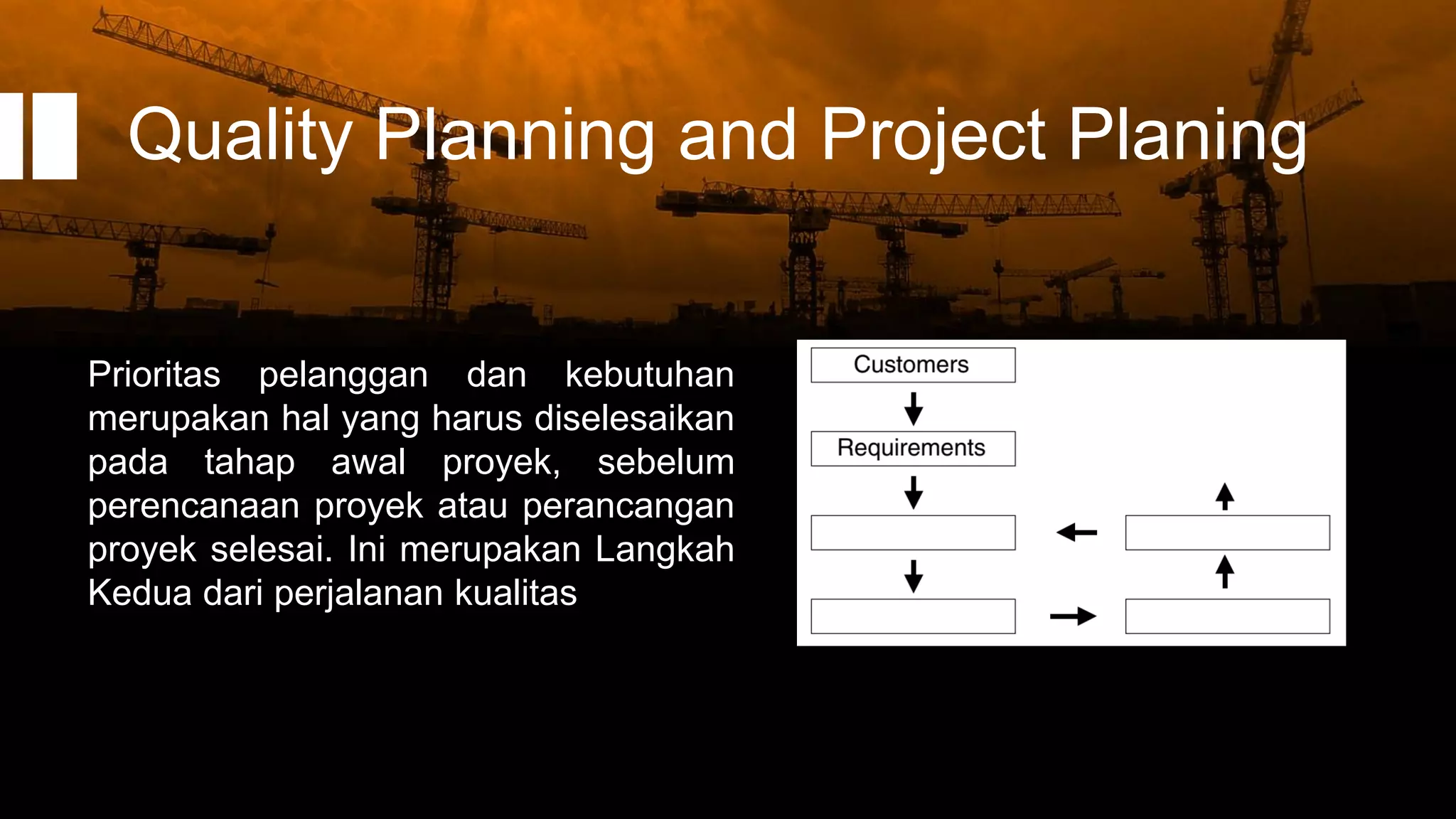 Quality Planning and Project Planing

Prioritas pelanggan dan kebutuhan merupakan hal yang harus diselesaikan pada tahap awal proyek, sebelum perencanaan proyek atau perancangan proyek selesai. Ini merupakan Langkah Kedua dari perjalanan kualitas

Customers

Requirements